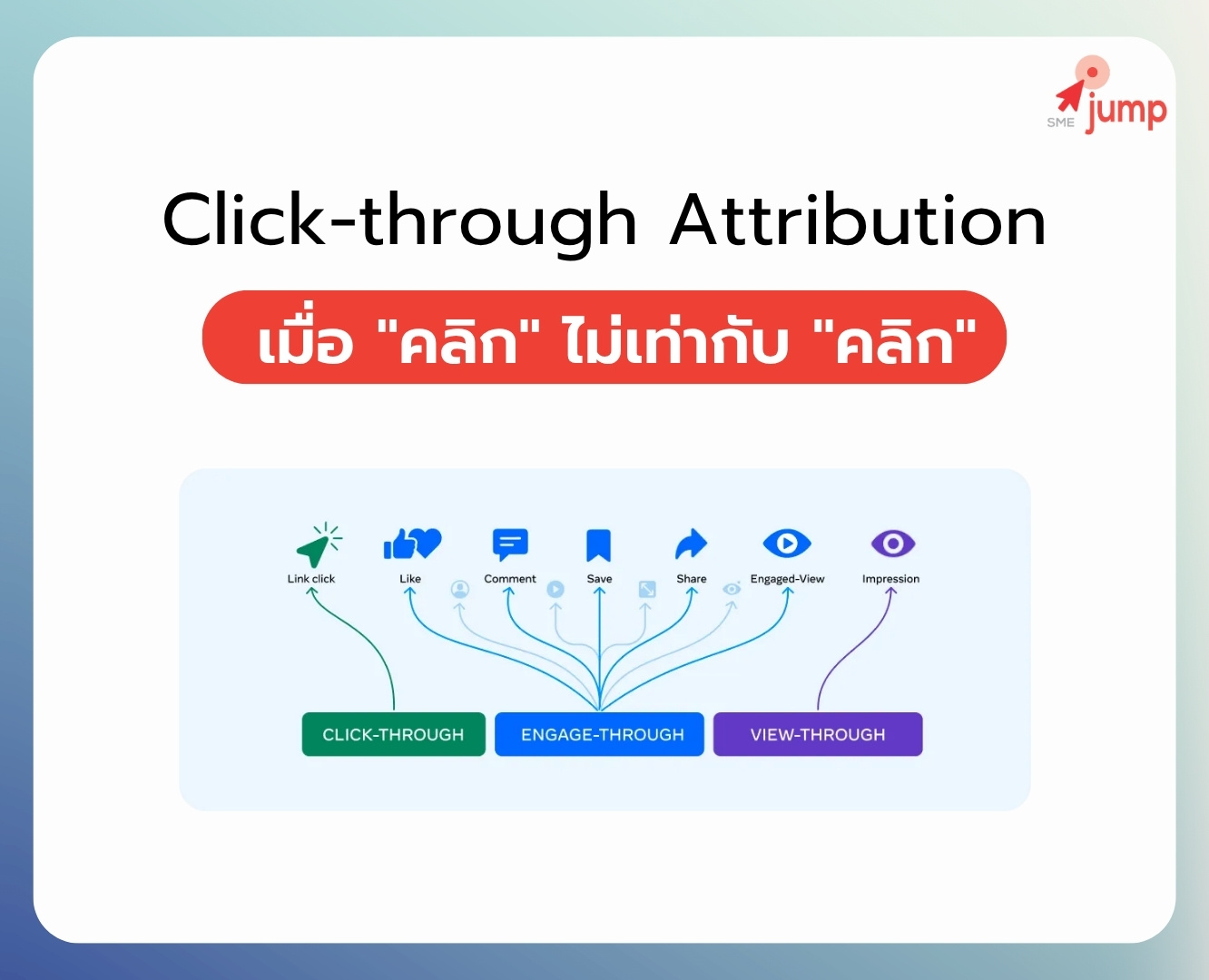 SME jump

Click-through Attribution

เมื่อ "คลิก" ไม่เท่ากับ "คลิก"

Link click
Like
Comment
Save
Share
Engaged-View
Impression

CLICK-THROUGH
ENGAGE-THROUGH
VIEW-THROUGH